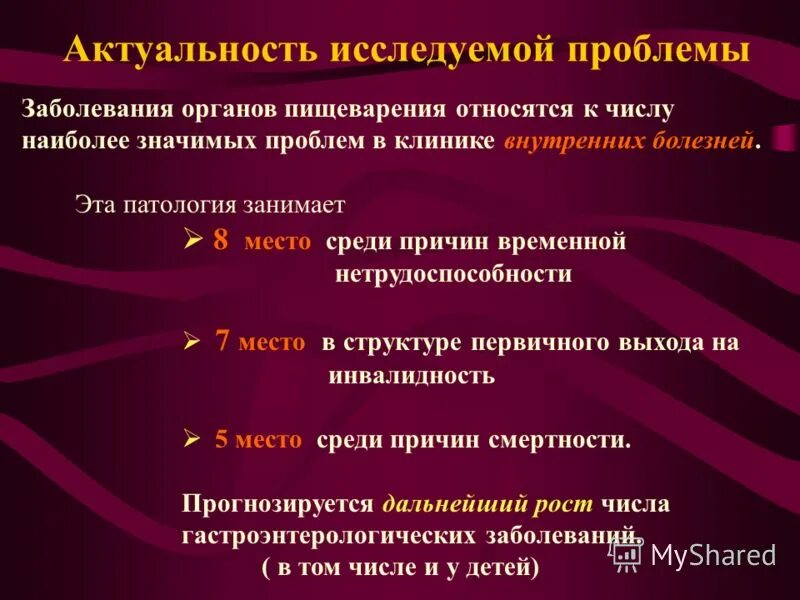 Актуальность исследуемой проблемы

Заболевания органов пищеварения относятся к числу наиболее значимых проблем в клинике внутренних болезней.

Эта патология занимает

➢ 8 место среди причин временной нетрудоспособности

➢ 7 место в структуре первичного выхода на инвалидность

➢ 5 место среди причин смертности.

Прогнозируется дальнейший рост числа гастроэнтерологических заболеваний. ( в том числе и у детей)

MyShared